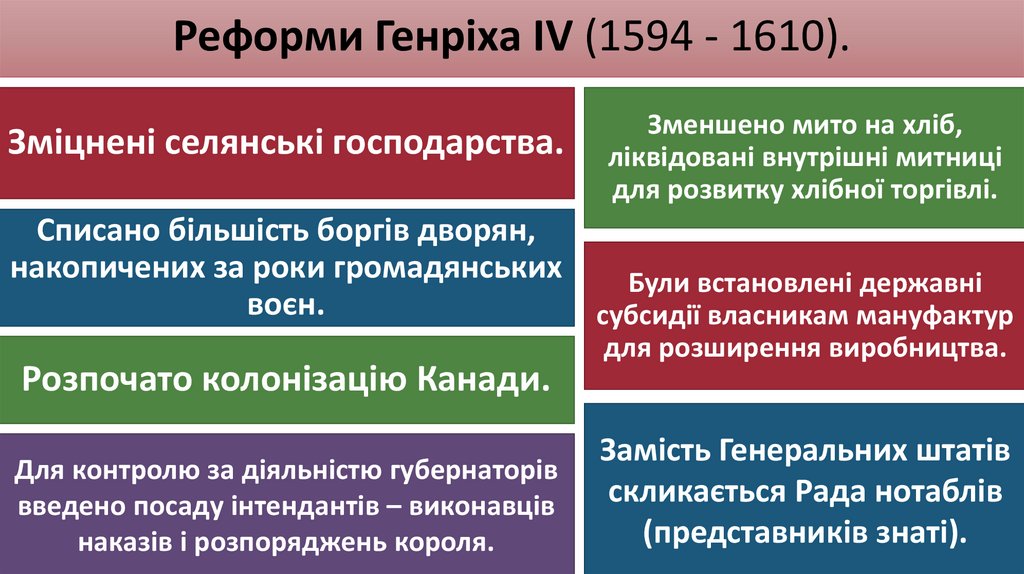 Реформи Генріха IV (1594 - 1610).

Зміцнені селянські господарства.

Списано більшість боргів дворян, накопичених за роки громадянських воєн.

Розпочато колонізацію Канади.

Для контролю за діяльністю губернаторів введено посаду інтендантів – виконавців наказів і розпоряджень короля.

Зменшено мито на хліб, ліквідовані внутрішні митниці для розвитку хлібної торгівлі.

Були встановлені державні субсидії власникам мануфактур для розширення виробництва.

Замість Генеральних штатів скликається Рада нотаблів (представників знаті).